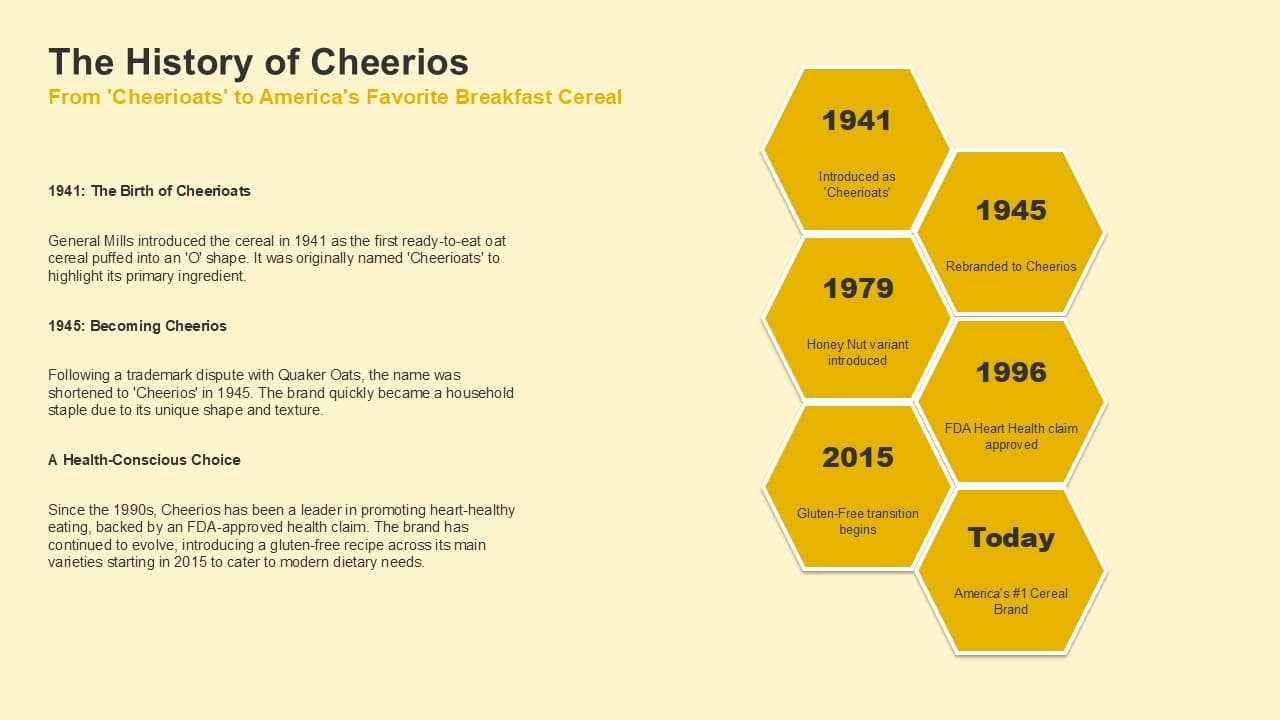 The History of Cheerios

From 'Cheerioats' to America's Favorite Breakfast Cereal

1941: The Birth of Cheerioats

General Mills introduced the cereal in 1941 as the first ready-to-eat oat cereal puffed into an 'O' shape. It was originally named 'Cheerioats' to highlight its primary ingredient.

1945: Becoming Cheerios

Following a trademark dispute with Quaker Oats, the name was shortened to 'Cheerios' in 1945. The brand quickly became a household staple due to its unique shape and texture.

A Health-Conscious Choice

Since the 1990s, Cheerios has been a leader in promoting heart-healthy eating, backed by an FDA-approved health claim. The brand has continued to evolve, introducing a gluten-free recipe across its main varieties starting in 2015 to cater to modern dietary needs.

1941

Introduced as 'Cheerioats'

1945

Rebranded to Cheerios

1979

Honey Nut variant introduced

1996

FDA Heart Health claim approved

2015

Gluten-Free transition begins

Today

America's #1 Cereal Brand